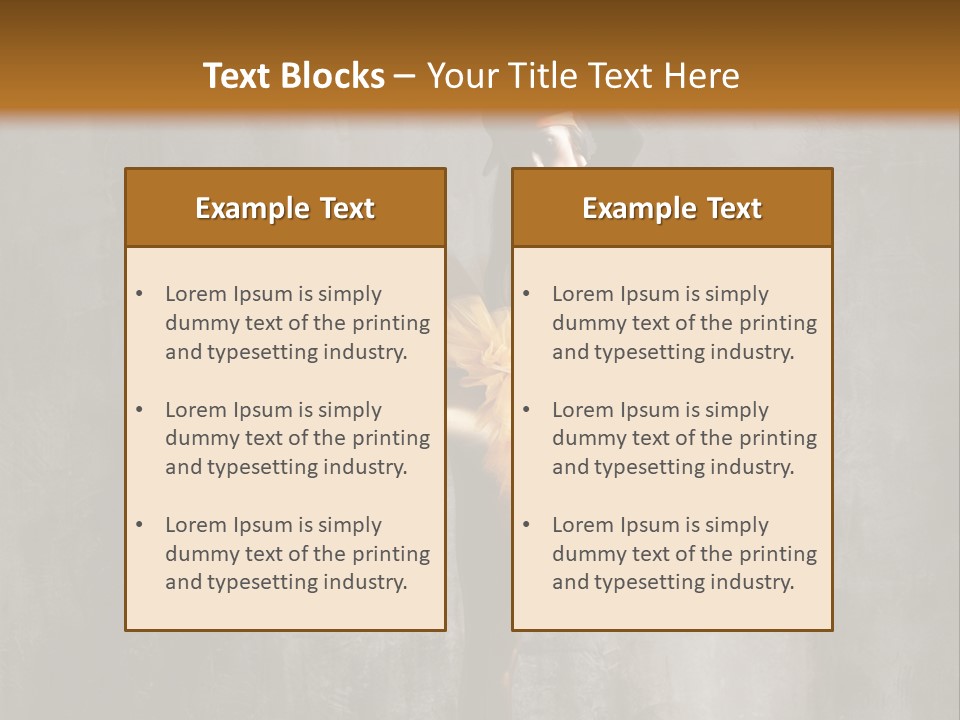 Text Blocks – Your Title Text Here

Example Text

• Lorem Ipsum is simply dummy text of the printing and typesetting industry.

• Lorem Ipsum is simply dummy text of the printing and typesetting industry.

• Lorem Ipsum is simply dummy text of the printing and typesetting industry.

Example Text

• Lorem Ipsum is simply dummy text of the printing and typesetting industry.

• Lorem Ipsum is simply dummy text of the printing and typesetting industry.

• Lorem Ipsum is simply dummy text of the printing and typesetting industry.